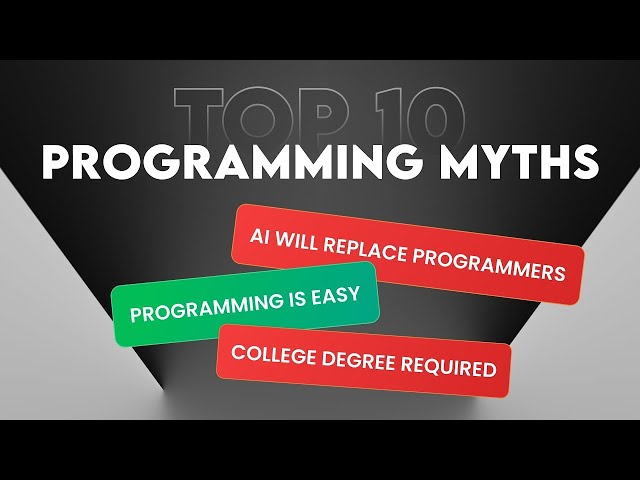 TOP 10
PROGRAMMING MYTHS

AI WILL REPLACE PROGRAMMERS

PROGRAMMING IS EASY

COLLEGE DEGREE REQUIRED